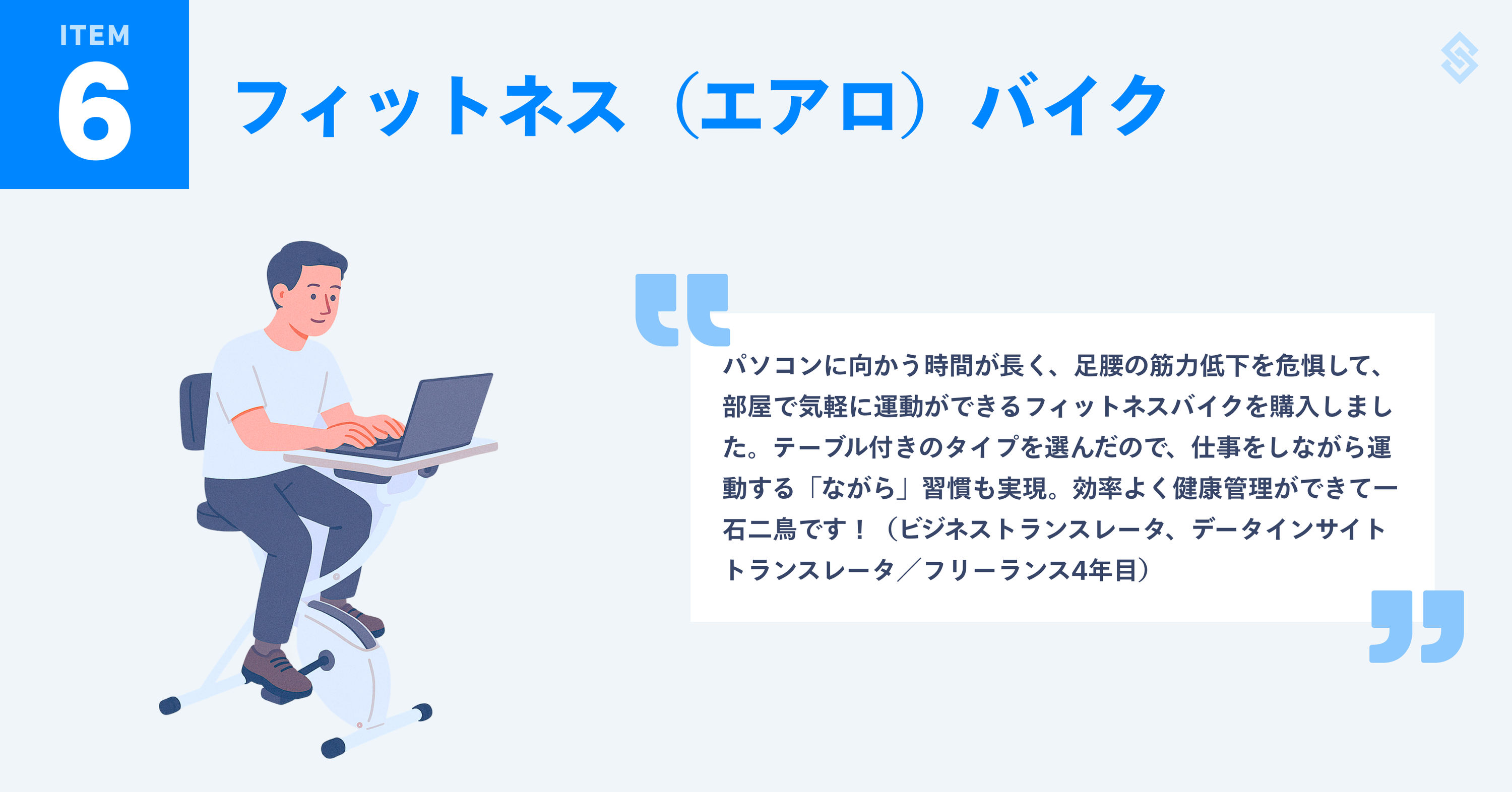 ITEM
6

フィットネス（エアロ）バイク

パソコンに向かう時間が長く、足腰の筋力低下を危惧して、部屋で気軽に運動ができるフィットネスバイクを購入しました。テーブル付きのタイプを選んだので、仕事をしながら運動する「ながら」習慣も実現。効率よく健康管理ができて一石二鳥です！（ビジネストランスレータ、データインサイトトランスレータ／フリーランス4年目）